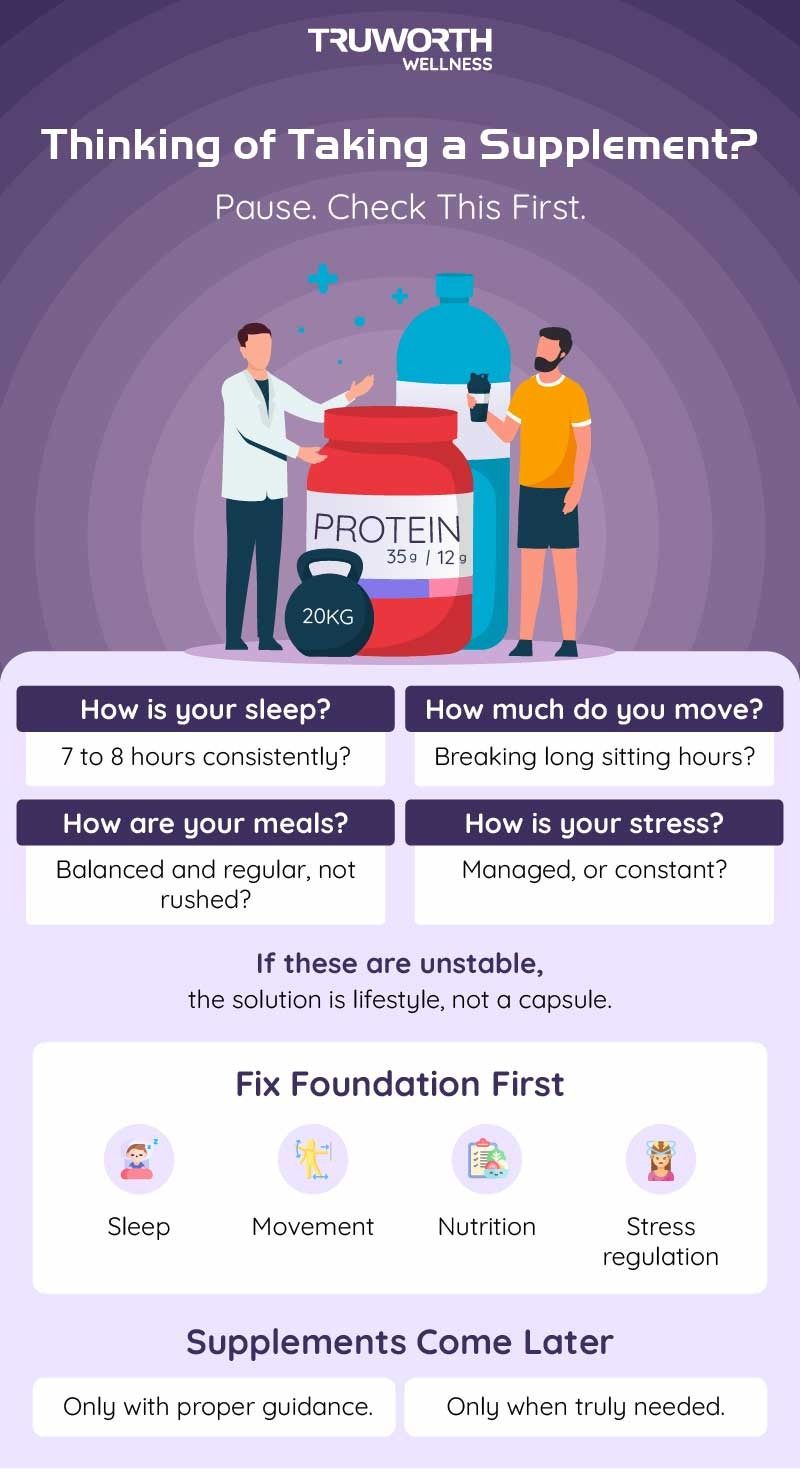 TRUWORTH WELLNESS

Thinking of Taking a Supplement?

Pause. Check This First.

PROTEIN
35g / 12g

20KG

How is your sleep?
7 to 8 hours consistently?

How much do you move?
Breaking long sitting hours?

How are your meals?
Balanced and regular, not rushed?

How is your stress?
Managed, or constant?

If these are unstable,
the solution is lifestyle, not a capsule.

Fix Foundation First

Sleep

Movement

Nutrition

Stress regulation

Supplements Come Later

Only with proper guidance.

Only when truly needed.